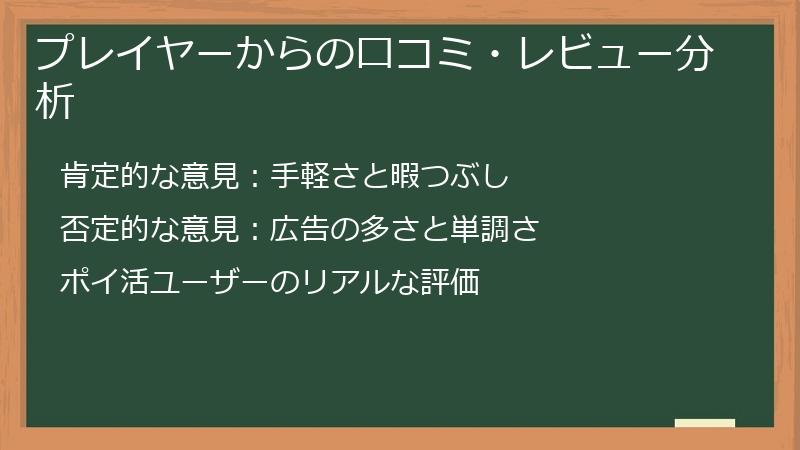 プレイヤーからの口コミ・レビュー分析

肯定的な意見：手軽さと暇つぶし

否定的な意見：広告の多さと単調さ

ポイ活ユーザーのリアルな評価